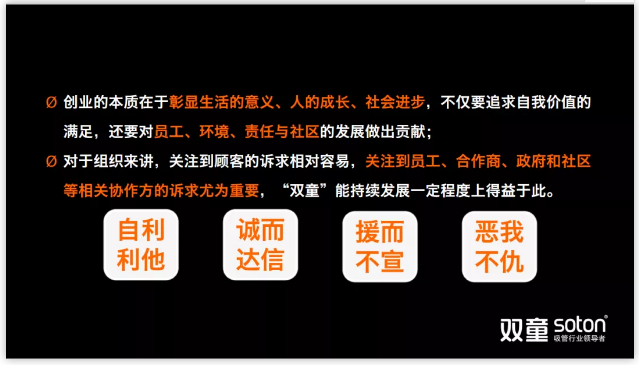 Ø 创业的本质在于彰显生活的意义、人的成长、社会进步，不仅要追求自我价值的满足，还要对员工、环境、责任与社区的发展做出贡献；

Ø 对于组织来讲，关注到顾客的诉求相对容易，关注到员工、合作商、政府和社区等相关协作方的诉求尤为重要，“双童”能持续发展一定程度上得益于此。

自利利他

诚而达信

援而不宣

恶我不仇

双童 soton®
吸管行业领导者